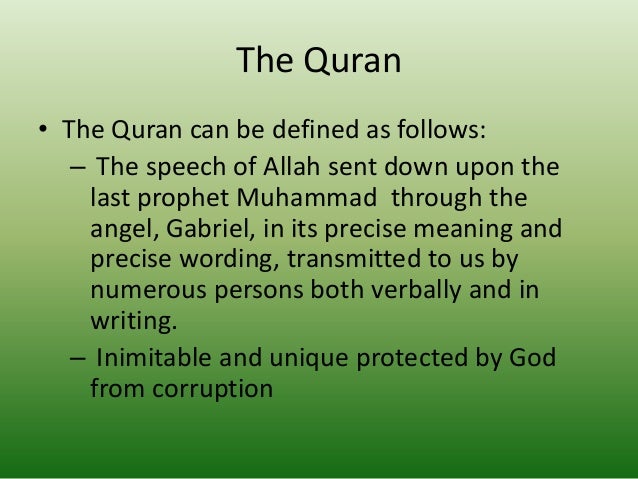 The Quran

• The Quran can be defined as follows:
– The speech of Allah sent down upon the last prophet Muhammad through the angel, Gabriel, in its precise meaning and precise wording, transmitted to us by numerous persons both verbally and in writing.
– Inimitable and unique protected by God from corruption